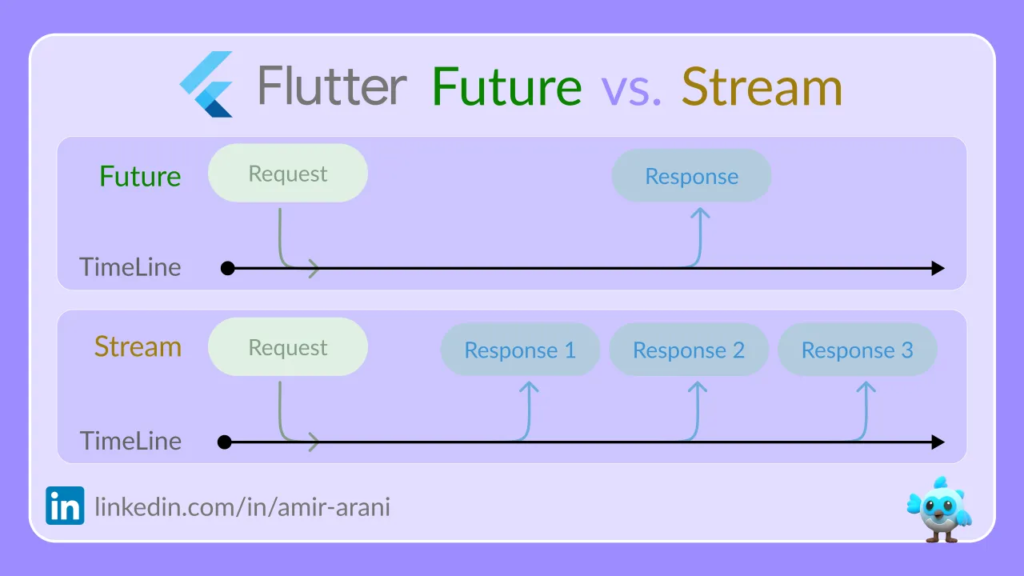 Flutter Future vs. Stream

Future
Request
Response
TimeLine

Stream
Request
Response 1
Response 2
Response 3
TimeLine

in linkedin.com/in/amir-arani